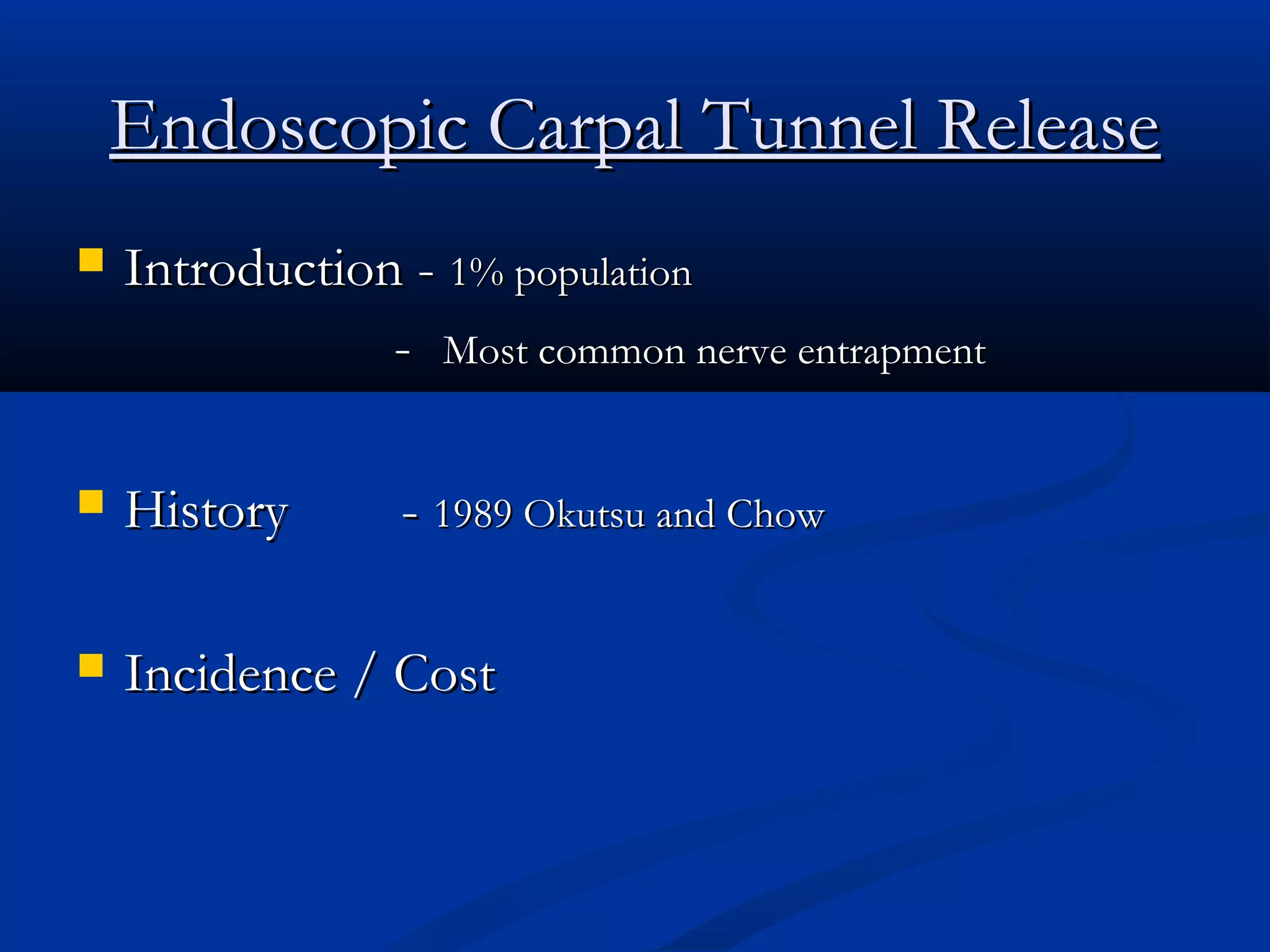 Endoscopic Carpal Tunnel Release

Introduction - 1% population

- Most common nerve entrapment

History - 1989 Okutsu and Chow

Incidence / Cost